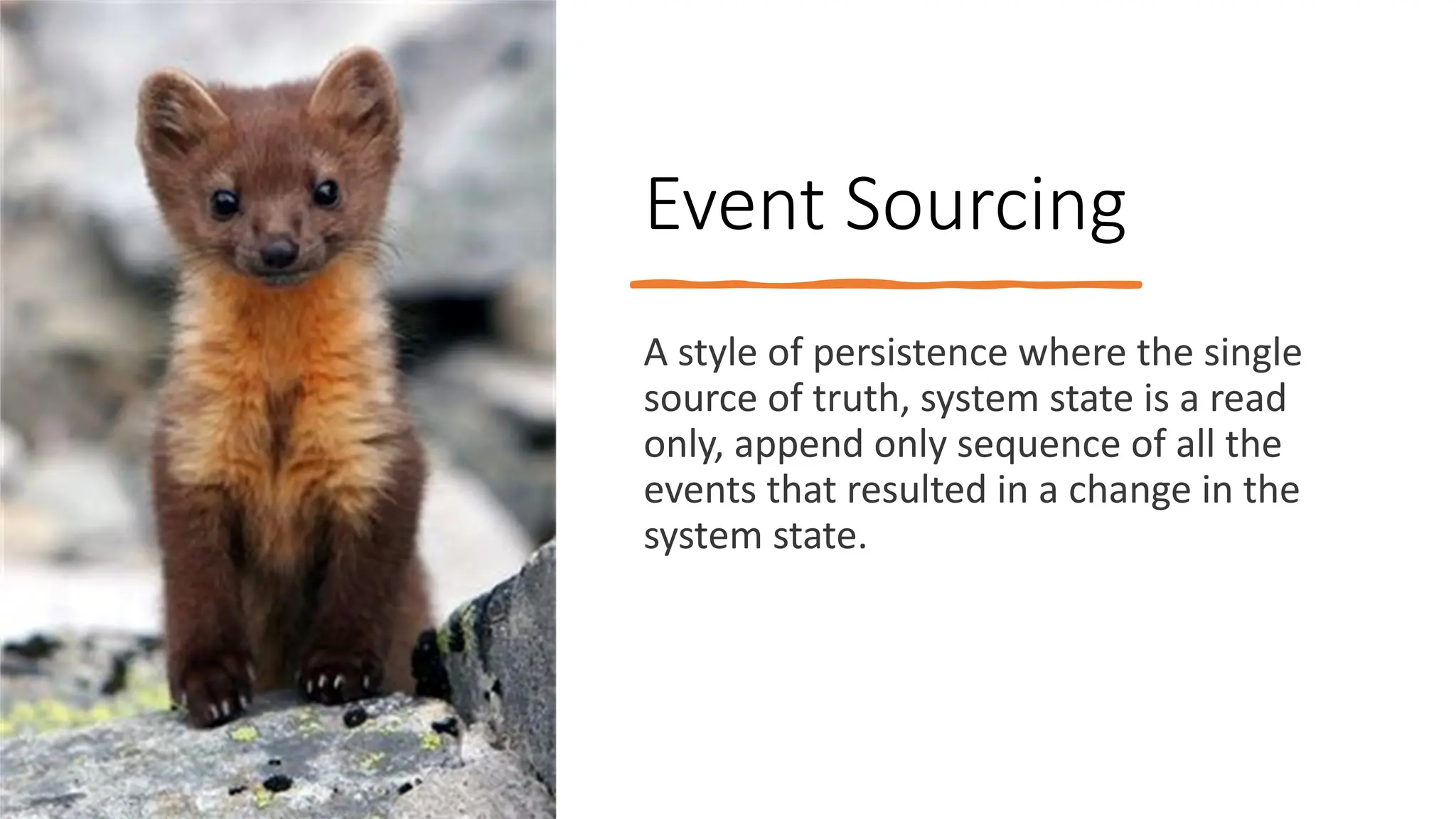 Event Sourcing

A style of persistence where the single source of truth, system state is a read only, append only sequence of all the events that resulted in a change in the system state.